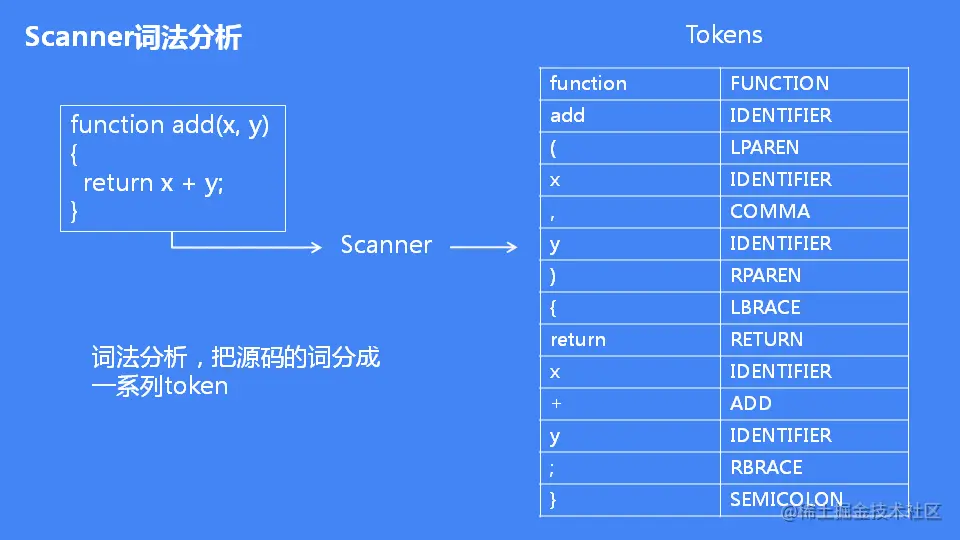 Scanner词法分析

function add(x, y)
{
  return x + y;
}

Scanner

词法分析，把源码的词分成一系列token

Tokens

| function | FUNCTION |
|---|---|
| add | IDENTIFIER |
| ( | LPAREN |
| x | IDENTIFIER |
| , | COMMA |
| y | IDENTIFIER |
| ) | RPAREN |
| { | LBRACE |
| return | RETURN |
| x | IDENTIFIER |
| + | ADD |
| y | IDENTIFIER |
| ; | RBRACE |
| } | SEMICOLON |

@稀土掘金技术社区